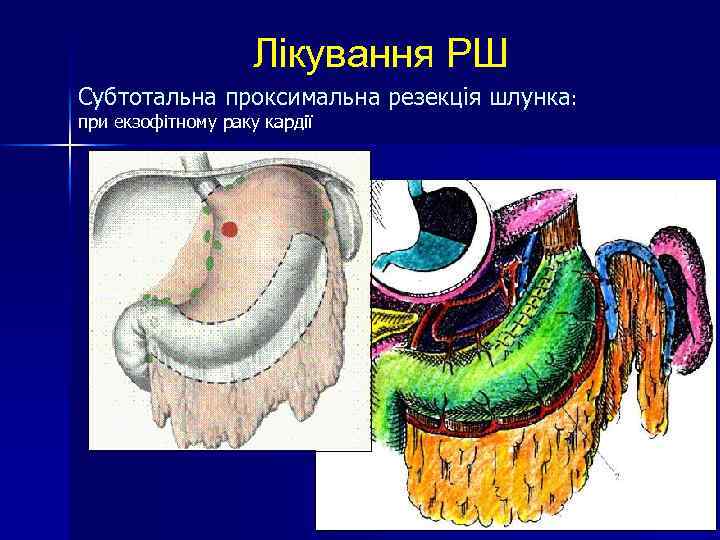 Лікування РШ

Субтотальна проксимальна резекція шлунка:
при екзофітному раку кардії